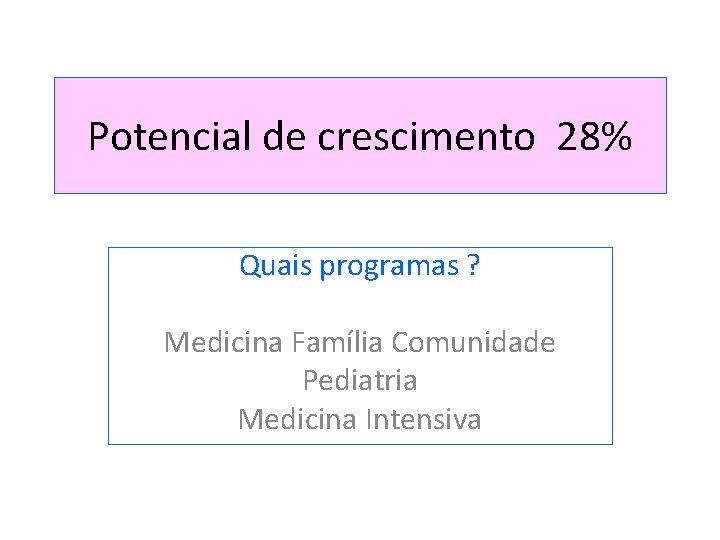 Potencial de crescimento 28%

Quais programas ?

Medicina Família Comunidade
Pediatria
Medicina Intensiva